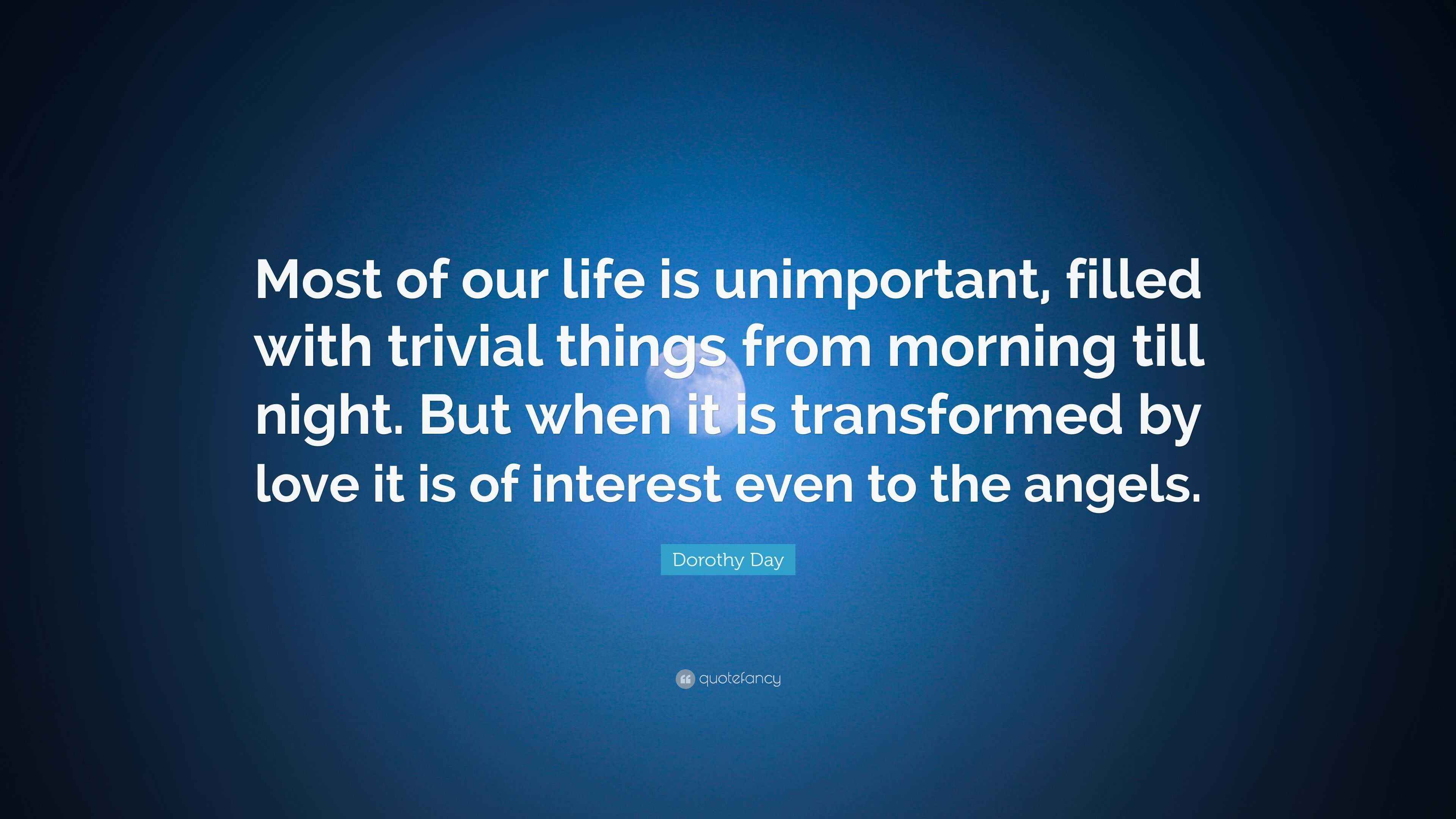 Most of our life is unimportant, filled with trivial things from morning till night. But when it is transformed by love it is of interest even to the angels.

Dorothy Day

quotefancy